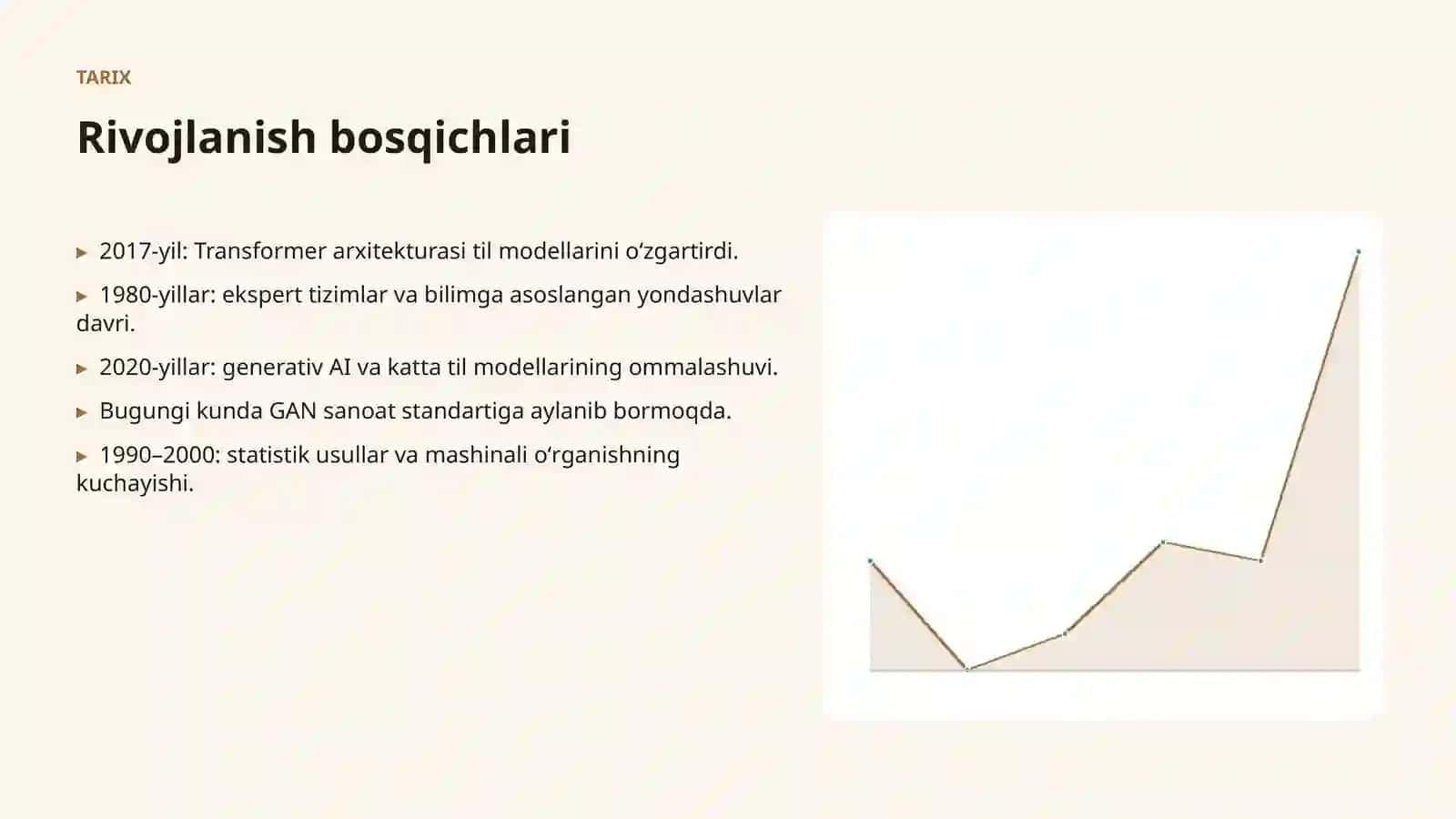 TARIX

Rivojlanish bosqichlari

▸ 2017-yil: Transformer arxitekturasi til modellarini oʻzgartirdi.

▸ 1980-yillar: ekspert tizimlar va bilimga asoslangan yondashuvlar davri.

▸ 2020-yillar: generativ AI va katta til modellarining ommalashuvi.

▸ Bugungi kunda GAN sanoat standartiga aylanib bormoqda.

▸ 1990–2000: statistik usullar va mashinali oʻrganishning kuchayishi.